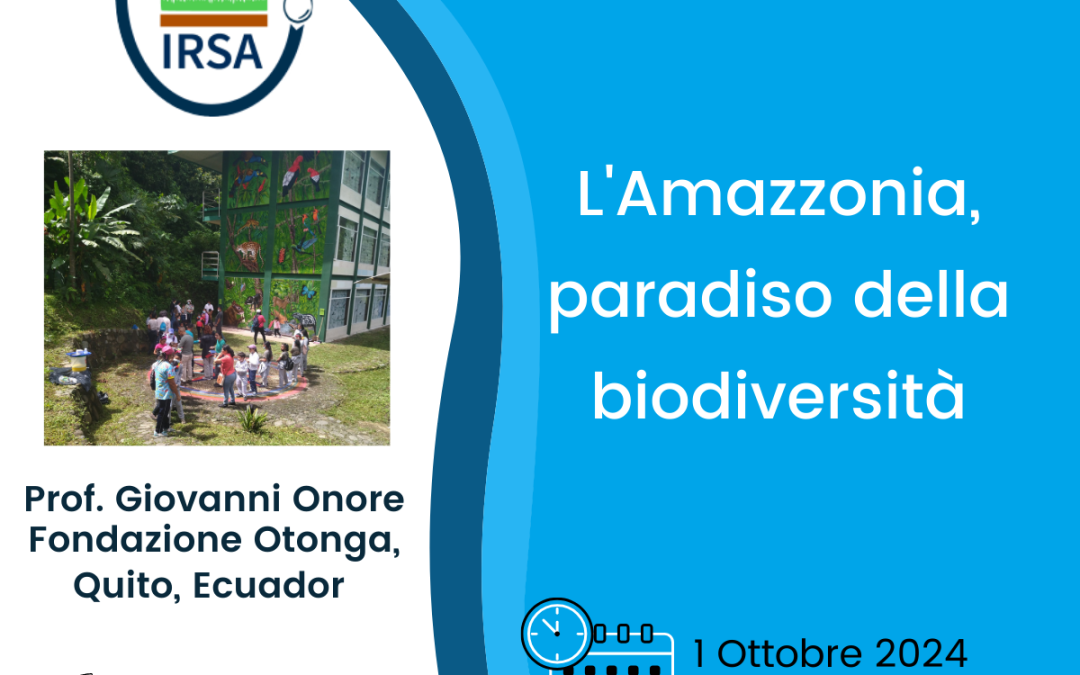 IRSA

L'Amazzonia, paradiso della biodiversità

Prof. Giovanni Onore
Fondazione Otonga, Quito, Ecuador

1 Ottobre 2024